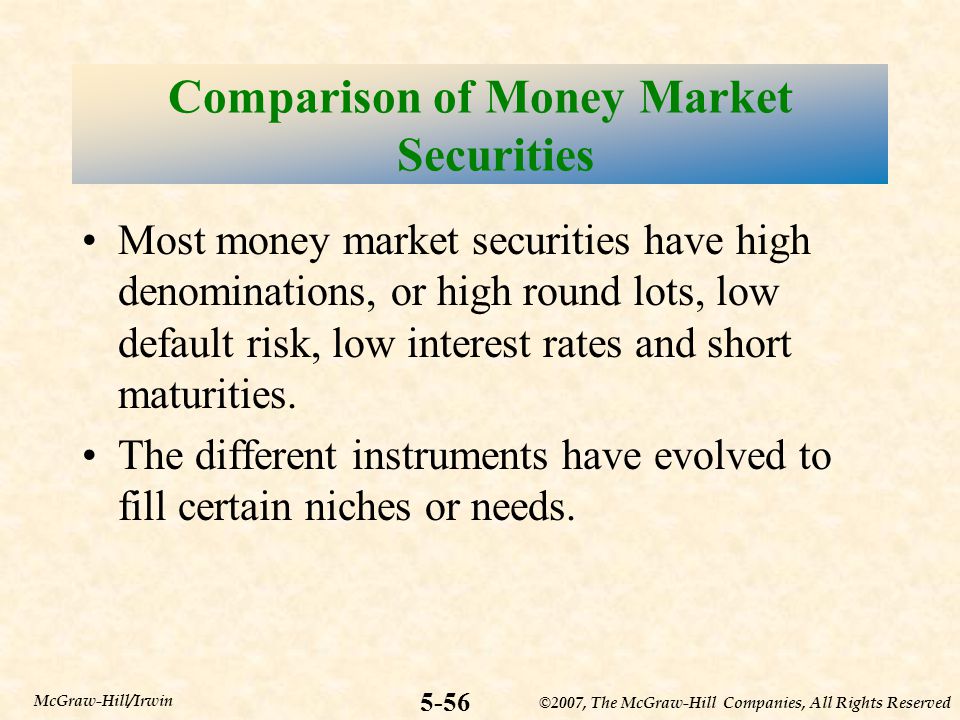 Comparison of Money Market Securities

• Most money market securities have high denominations, or high round lots, low default risk, low interest rates and short maturities.

• The different instruments have evolved to fill certain niches or needs.

McGraw-Hill/Irwin

5-56

©2007, The McGraw-Hill Companies, All Rights Reserved